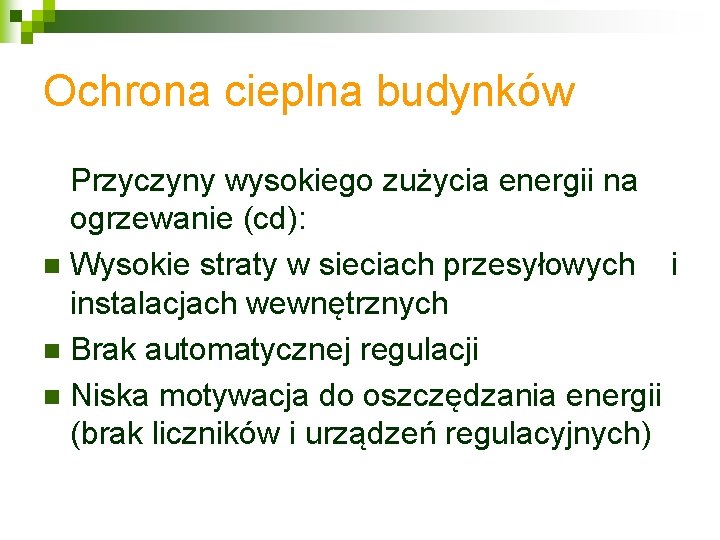 Ochrona cieplna budynków

Przyczyny wysokiego zużycia energii na ogrzewanie (cd):

- Wysokie straty w sieciach przesyłowych i instalacjach wewnętrznych
- Brak automatycznej regulacji
- Niska motywacja do oszczędzania energii (brak liczników i urządzeń regulacyjnych)